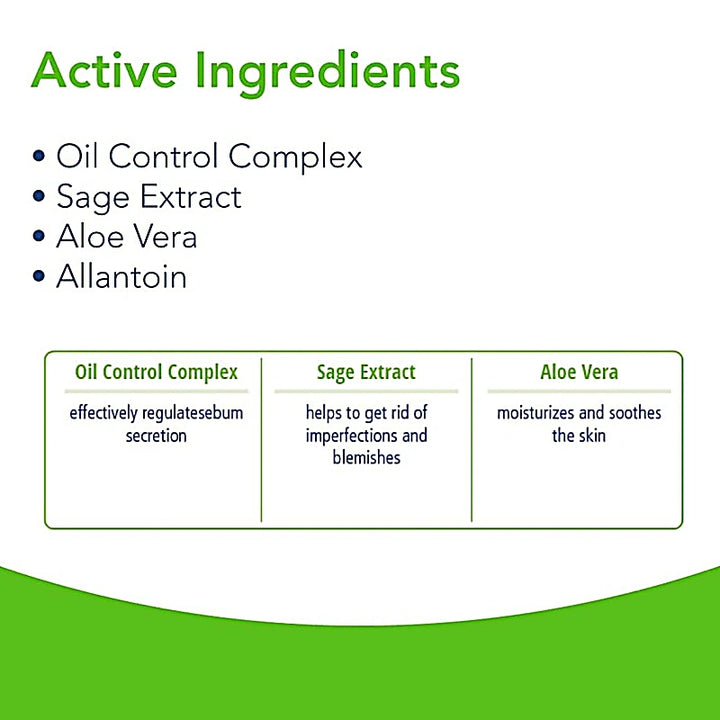 Active Ingredients

• Oil Control Complex
• Sage Extract
• Aloe Vera
• Allantoin

| Oil Control Complex | Sage Extract | Aloe Vera |
|---|---|---|
| effectively regulatesebum secretion | helps to get rid of imperfections and blemishes | moisturizes and soothes the skin |